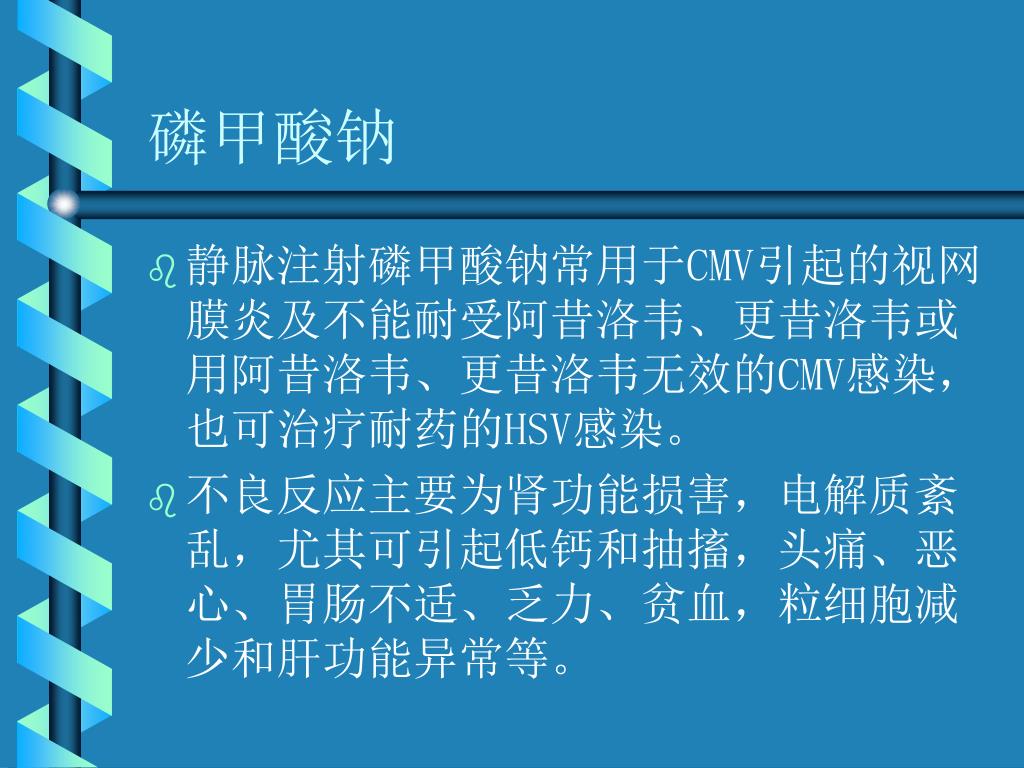 磷甲酸钠

静脉注射磷甲酸钠常用于CMV引起的视网膜炎及不能耐受阿昔洛韦、更昔洛韦或用阿昔洛韦、更昔洛韦无效的CMV感染，也可治疗耐药的HSV感染。

不良反应主要为肾功能损害，电解质紊乱，尤其可引起低钙和抽搐，头痛、恶心、胃肠不适、乏力、贫血，粒细胞减少和肝功能异常等。